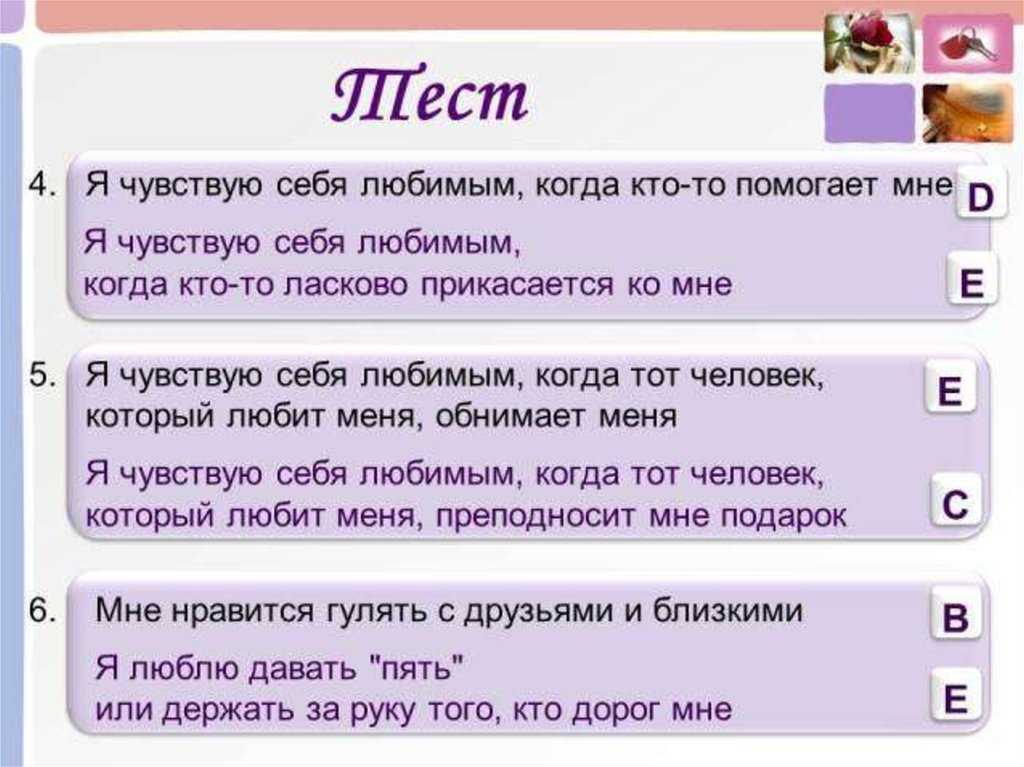 Тест

4. Я чувствую себя любимым, когда кто-то помогает мне D

Я чувствую себя любимым, когда кто-то ласково прикасается ко мне E

5. Я чувствую себя любимым, когда тот человек, который любит меня, обнимает меня E

Я чувствую себя любимым, когда тот человек, который любит меня, преподносит мне подарок C

6. Мне нравится гулять с друзьями и близкими B

Я люблю давать "пять" или держать за руку того, кто дорог мне E